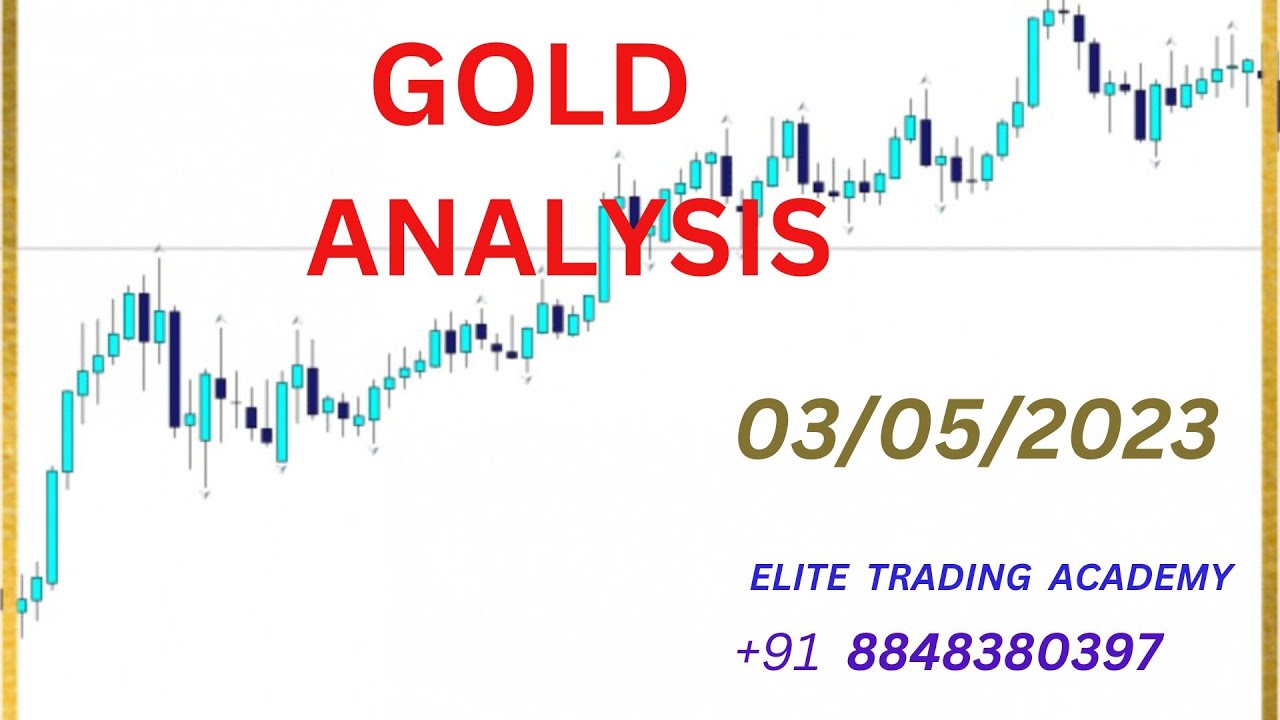 GOLD ANALYSIS

03/05/2023

ELITE TRADING ACADEMY

+91 8848380397